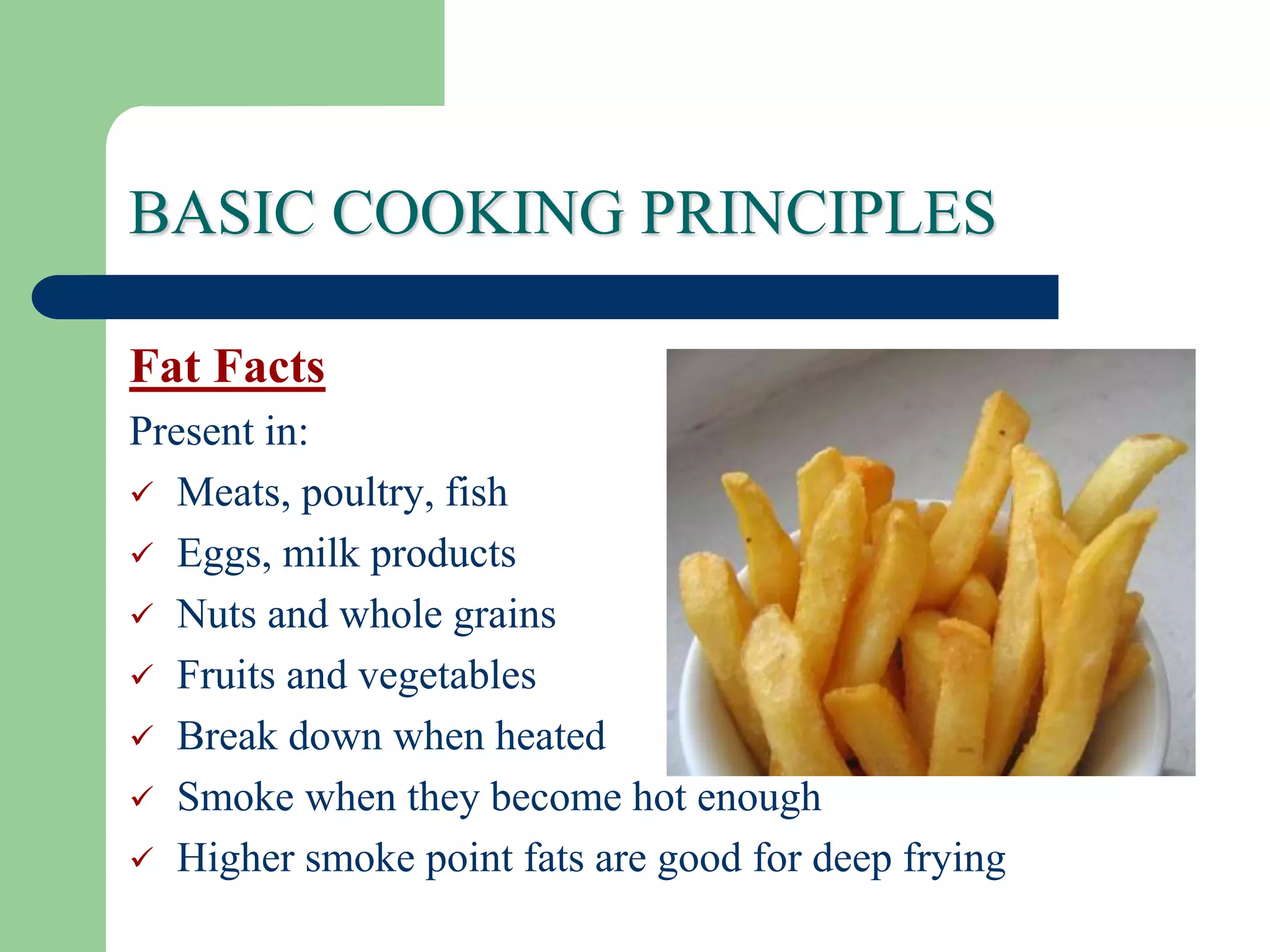 BASIC COOKING PRINCIPLES

Fat Facts

Present in:

✓ Meats, poultry, fish
✓ Eggs, milk products
✓ Nuts and whole grains
✓ Fruits and vegetables
✓ Break down when heated
✓ Smoke when they become hot enough
✓ Higher smoke point fats are good for deep frying